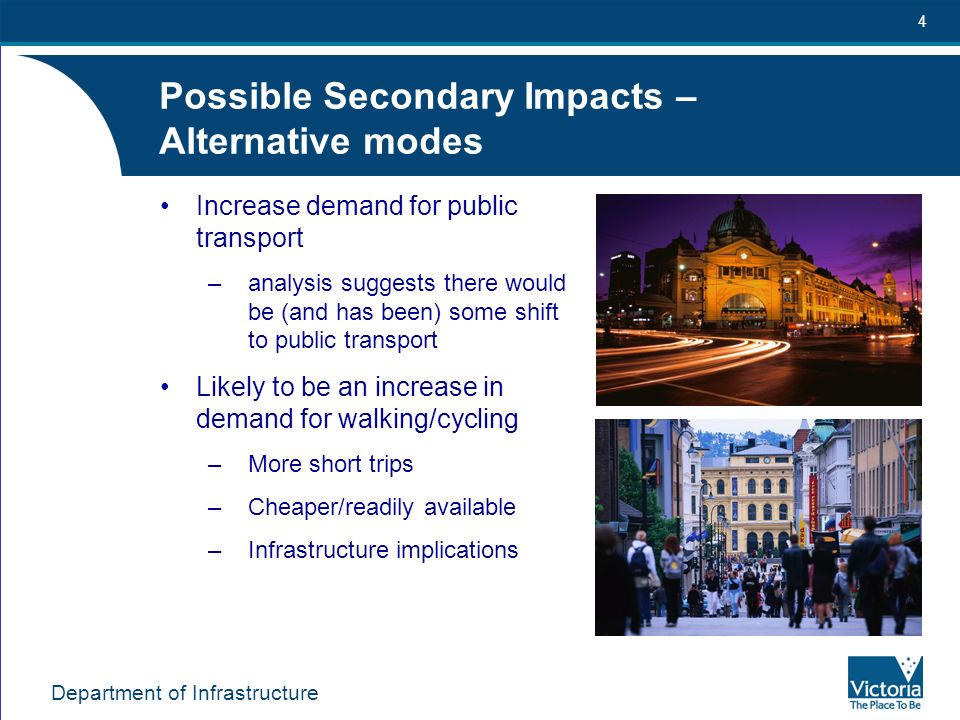 4

Possible Secondary Impacts – Alternative modes

• Increase demand for public transport

– analysis suggests there would be (and has been) some shift to public transport

• Likely to be an increase in demand for walking/cycling

– More short trips

– Cheaper/readily available

– Infrastructure implications

Department of Infrastructure

Victoria
The Place To Be